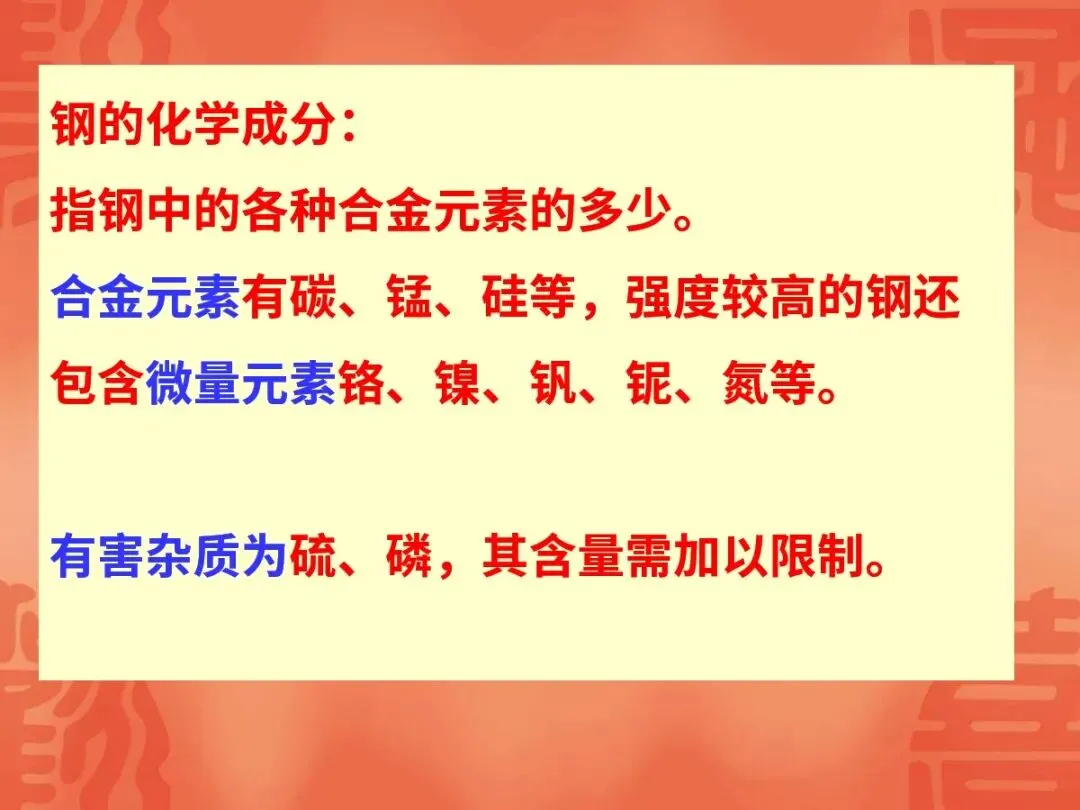 钢的化学成分：

指钢中的各种合金元素的多少。

合金元素有碳、锰、硅等，强度较高的钢还包含微量元素铬、镍、钒、铌、氮等。

有害杂质为硫、磷，其含量需加以限制。